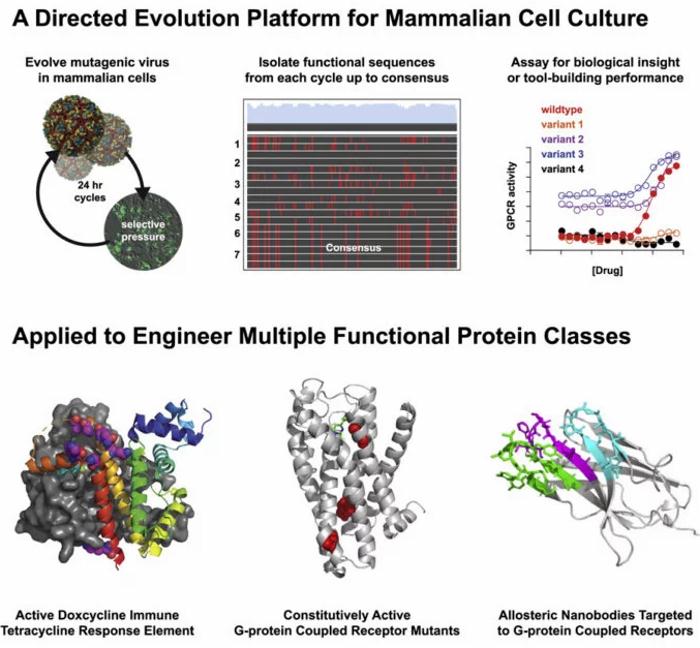 A Directed Evolution Platform for Mammalian Cell Culture

Evolve mutagenic virus in mammalian cells

24 hr cycles

selective pressure

Isolate functional sequences from each cycle up to consensus

1
2
3
4
5
6
7

Consensus

Assay for biological insight or tool-building performance

wildtype
variant 1
variant 2
variant 3
variant 4

GPCR activity

[Drug]

Applied to Engineer Multiple Functional Protein Classes

Active Doxcycline Immune Tetracycline Response Element

Constitutively Active G-protein Coupled Receptor Mutants

Allosteric Nanobodies Targeted to G-protein Coupled Receptors